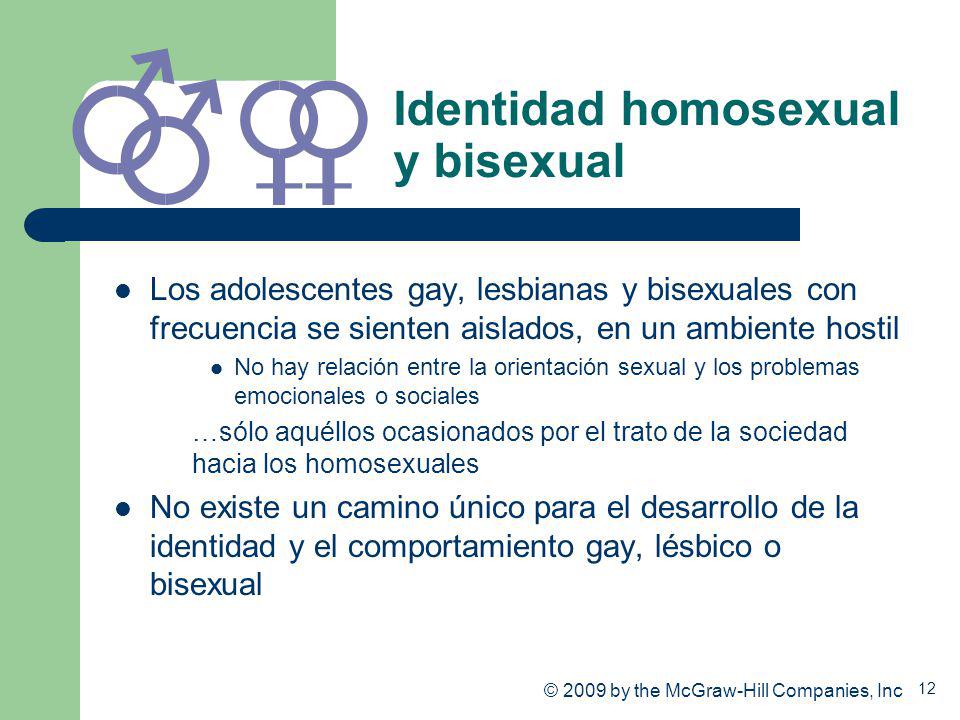 Identidad homosexual y bisexual

- Los adolescentes gay, lesbianas y bisexuales con frecuencia se sienten aislados, en un ambiente hostil
  - No hay relación entre la orientación sexual y los problemas emocionales o sociales

  …sólo aquéllos ocasionados por el trato de la sociedad hacia los homosexuales
- No existe un camino único para el desarrollo de la identidad y el comportamiento gay, lésbico o bisexual

© 2009 by the McGraw-Hill Companies, Inc 12